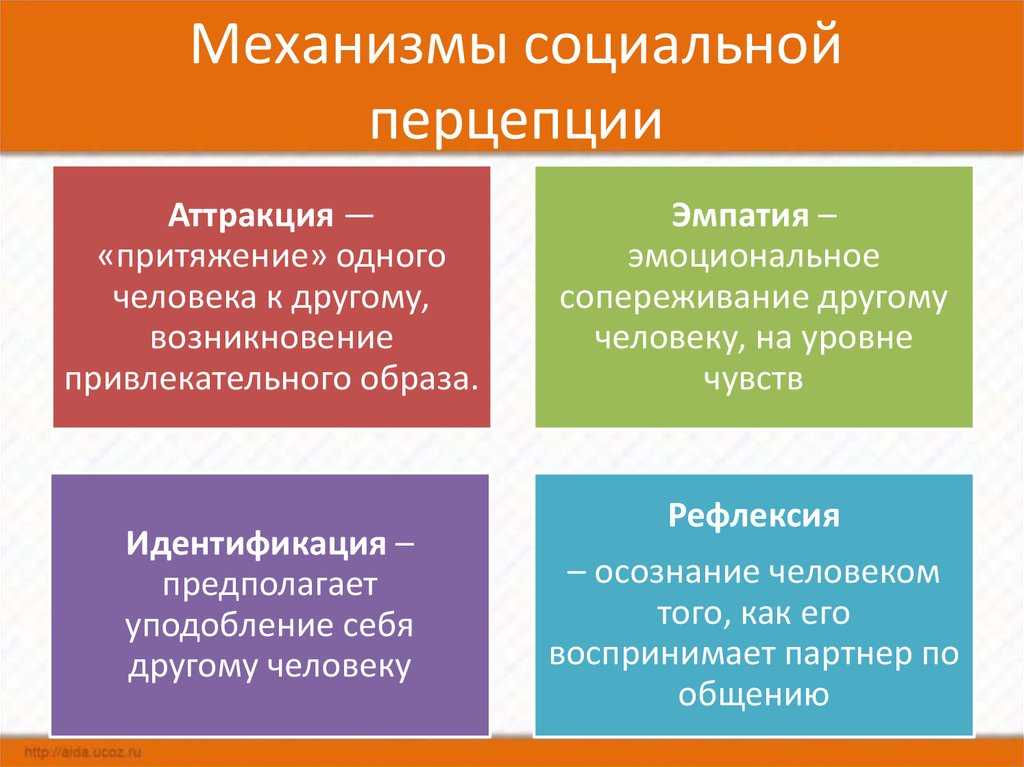 Механизмы социальной перцепции

Аттракция — «притяжение» одного человека к другому, возникновение привлекательного образа.

Эмпатия – эмоциональное сопереживание другому человеку, на уровне чувств

Идентификация – предполагает уподобление себя другому человеку

Рефлексия

– осознание человеком того, как его воспринимает партнер по общению

http://aida.ucoz.ru